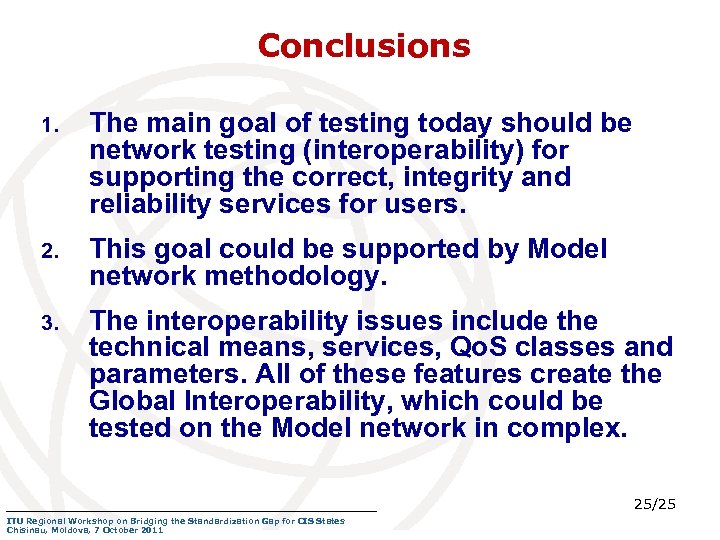 Conclusions

1. The main goal of testing today should be network testing (interoperability) for supporting the correct, integrity and reliability services for users.

2. This goal could be supported by Model network methodology.

3. The interoperability issues include the technical means, services, QoS classes and parameters. All of these features create the Global Interoperability, which could be tested on the Model network in complex.

25/25

ITU Regional Workshop on Bridging the Standardization Gap for CIS States
Chisinau, Moldova, 7 October 2011